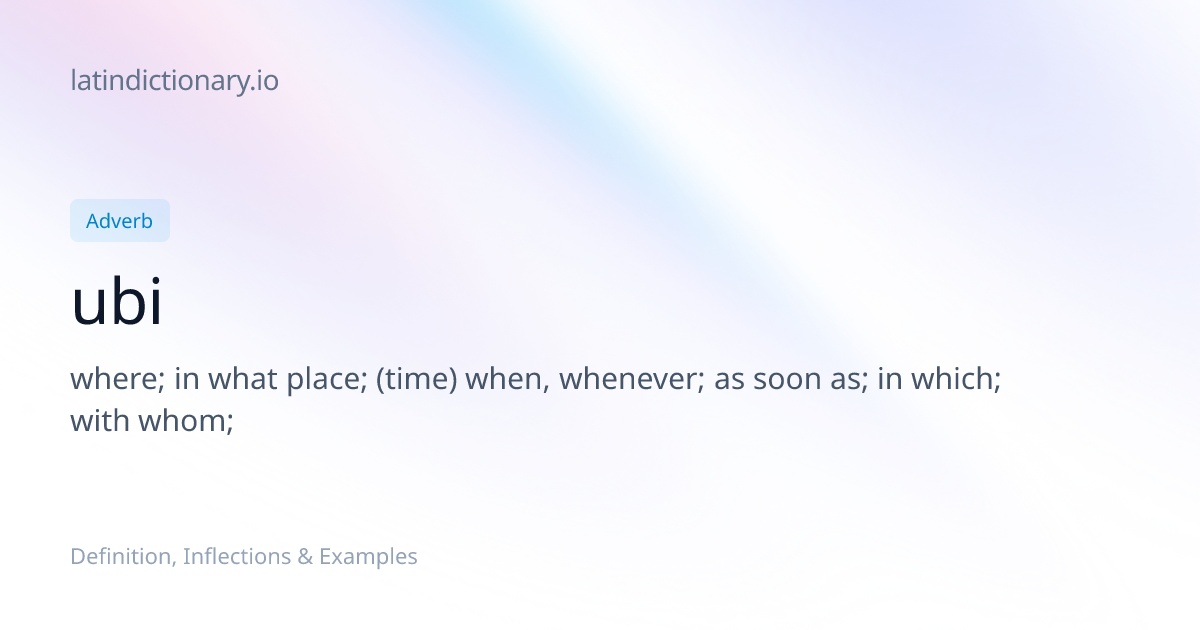 latindictionary.io

Adverb

ubi

where; in what place; (time) when, whenever; as soon as; in which; with whom;

Definition, Inflections & Examples